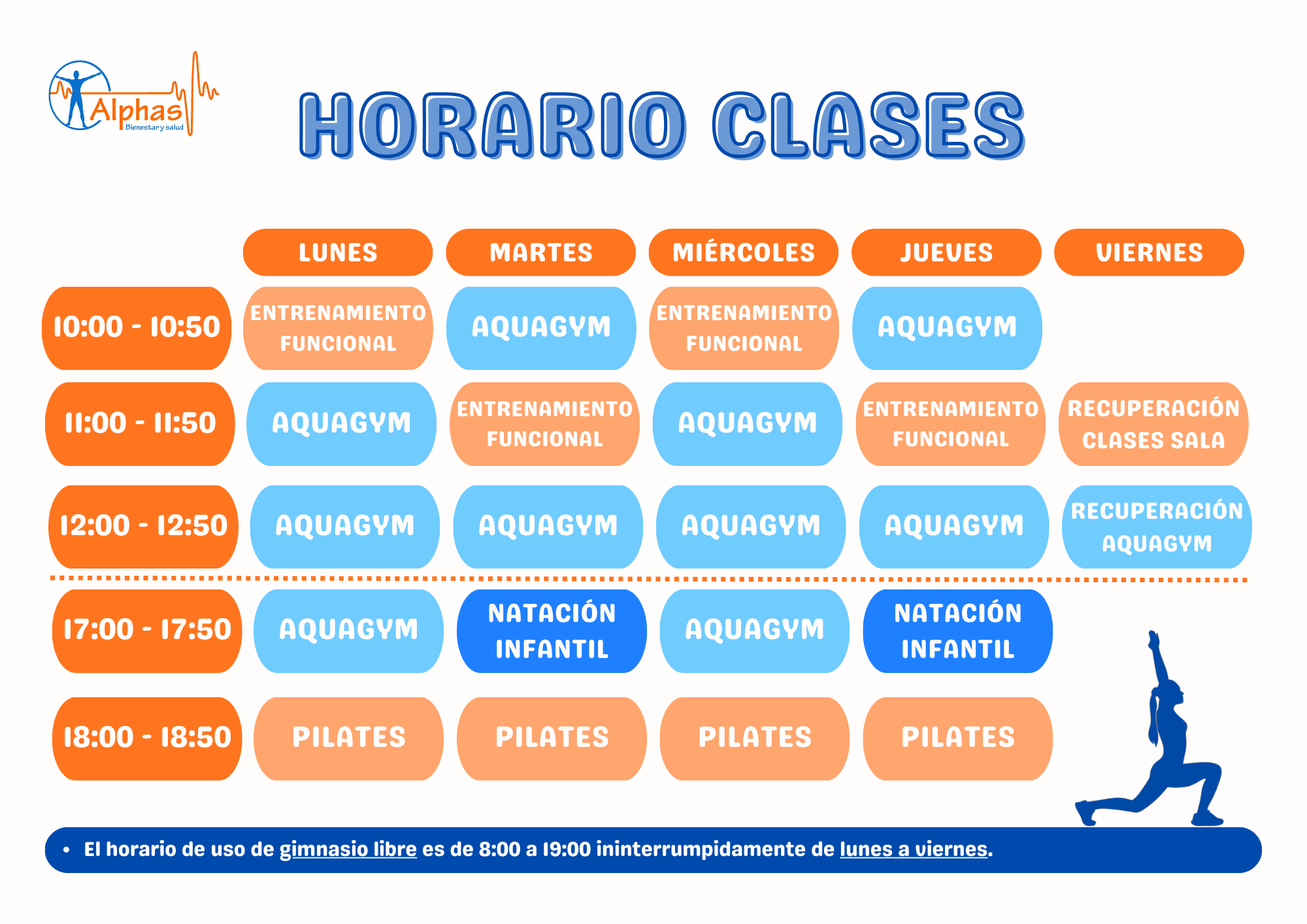 Alphas
Bienestar y salud

HORARIO CLASES

| | LUNES | MARTES | MIÉRCOLES | JUEVES | VIERNES |
|---|---|---|---|---|---|
| 10:00 - 10:50 | ENTRENAMIENTO FUNCIONAL | AQUAGYM | ENTRENAMIENTO FUNCIONAL | AQUAGYM | |
| 11:00 - 11:50 | AQUAGYM | ENTRENAMIENTO FUNCIONAL | AQUAGYM | ENTRENAMIENTO FUNCIONAL | RECUPERACIÓN CLASES SALA |
| 12:00 - 12:50 | AQUAGYM | AQUAGYM | AQUAGYM | AQUAGYM | RECUPERACIÓN AQUAGYM |
| 17:00 - 17:50 | AQUAGYM | NATACIÓN INFANTIL | AQUAGYM | NATACIÓN INFANTIL | |
| 18:00 - 18:50 | PILATES | PILATES | PILATES | PILATES | |

• El horario de uso de gimnasio libre es de 8:00 a 19:00 ininterrumpidamente de lunes a viernes.